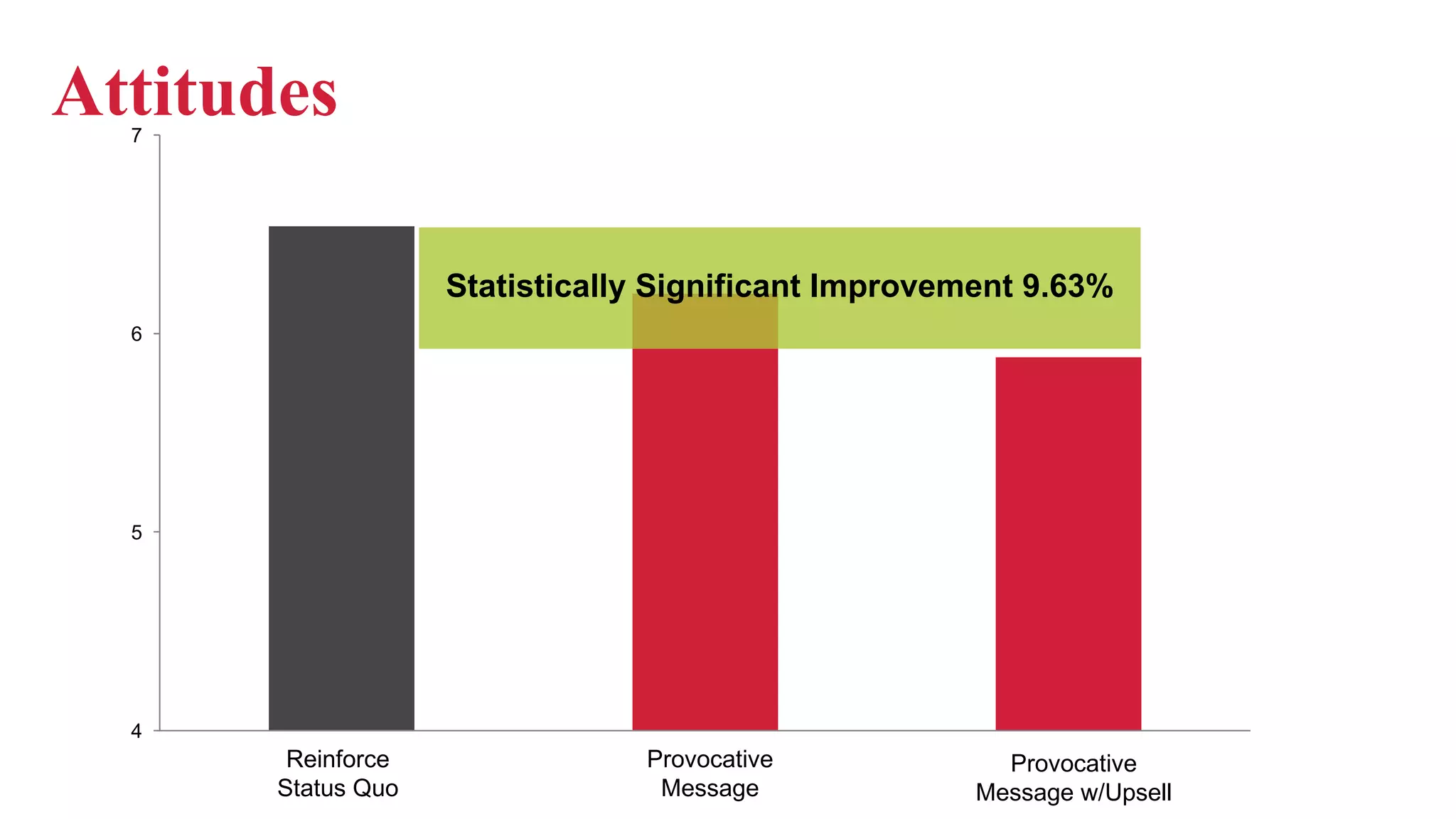 Attitudes

7
6
5
4

Statistically Significant Improvement 9.63%

Reinforce Status Quo

Provocative Message

Provocative Message w/Upsell